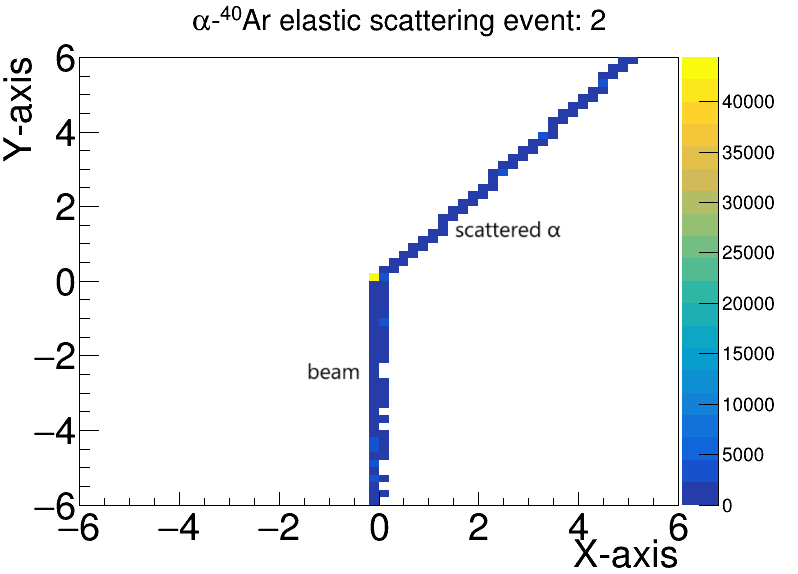 $\alpha$-$^{40}$Ar elastic scattering event: 2

Y-axis

6
4
2
0
−2
−4
−6

scattered $\alpha$

beam

−6 −4 −2 0 2 4 6

X-axis

40000
35000
30000
25000
20000
15000
10000
5000
0